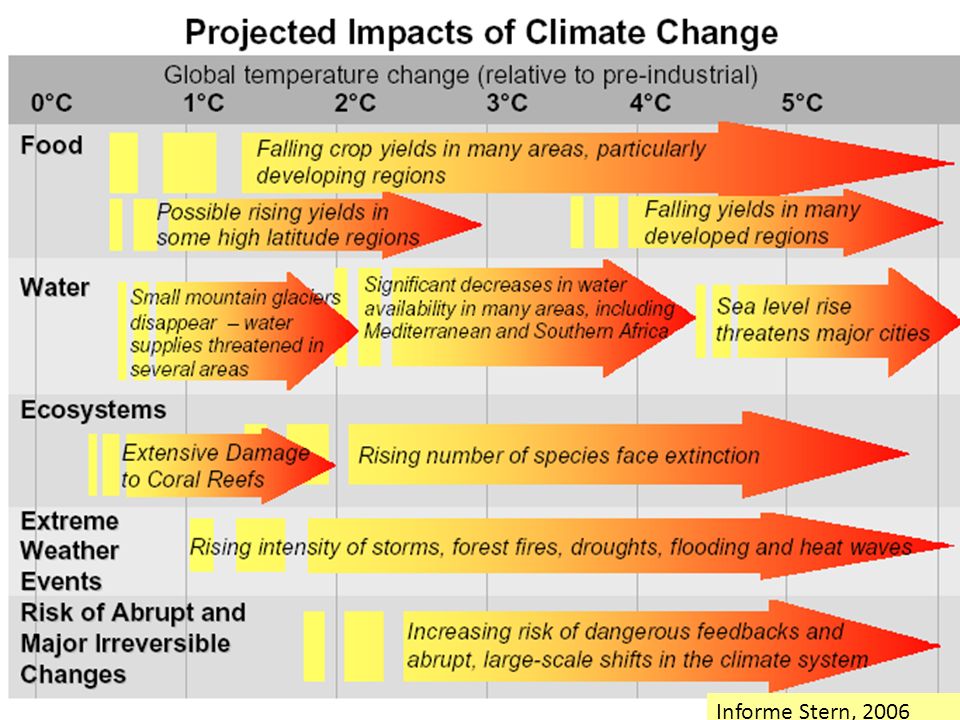 Projected Impacts of Climate Change

Global temperature change (relative to pre-industrial)

0°C 1°C 2°C 3°C 4°C 5°C

Food

Falling crop yields in many areas, particularly developing regions

Possible rising yields in some high latitude regions

Falling yields in many developed regions

Water

Small mountain glaciers disappear – water supplies threatened in several areas

Significant decreases in water availability in many areas, including Mediterranean and Southern Africa

Sea level rise threatens major cities

Ecosystems

Extensive Damage to Coral Reefs

Rising number of species face extinction

Extreme Weather Events

Rising intensity of storms, forest fires, droughts, flooding and heat waves

Risk of Abrupt and Major Irreversible Changes

Increasing risk of dangerous feedbacks and abrupt, large-scale shifts in the climate system

Informe Stern, 2006